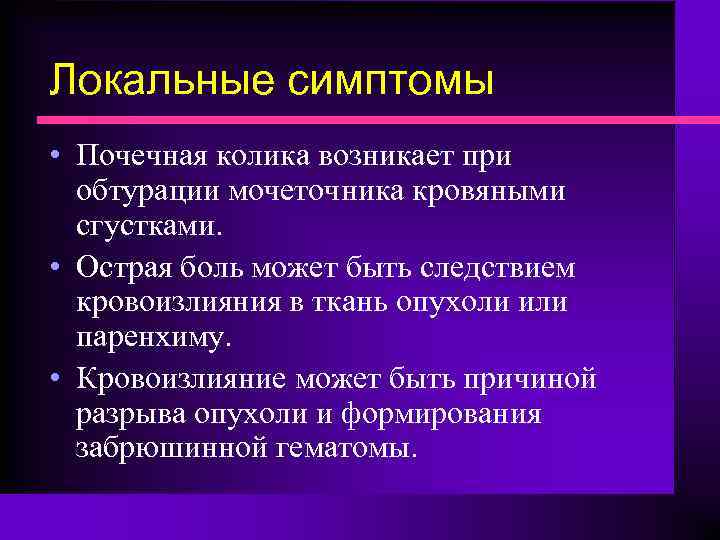 Локальные симптомы

• Почечная колика возникает при обтурации мочеточника кровяными сгустками.
• Острая боль может быть следствием кровоизлияния в ткань опухоли или паренхиму.
• Кровоизлияние может быть причиной разрыва опухоли и формирования забрюшинной гематомы.